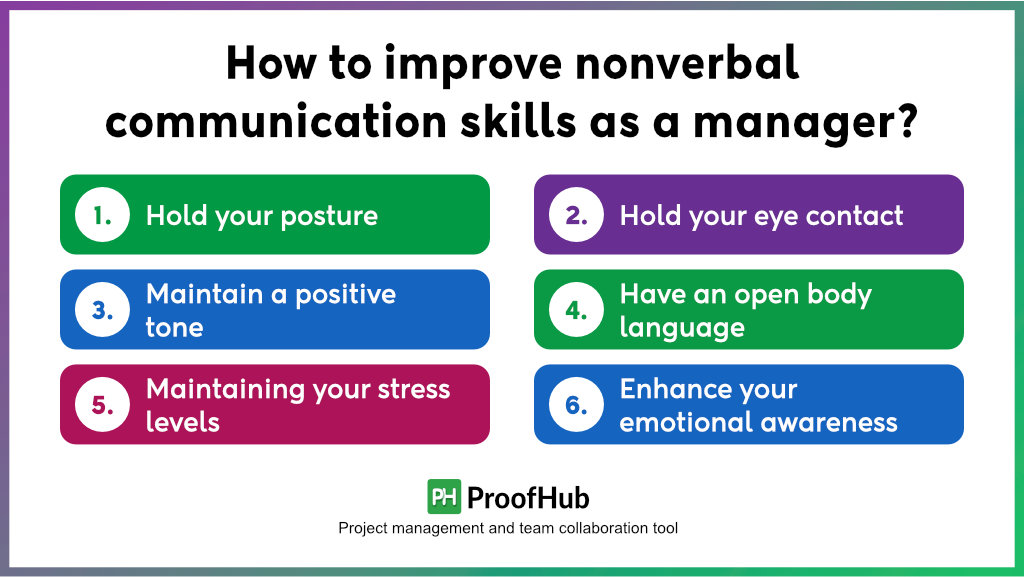 How to improve nonverbal communication skills as a manager?

1. Hold your posture

2. Hold your eye contact

3. Maintain a positive tone

4. Have an open body language

5. Maintaining your stress levels

6. Enhance your emotional awareness

PH ProofHub
Project management and team collaboration tool